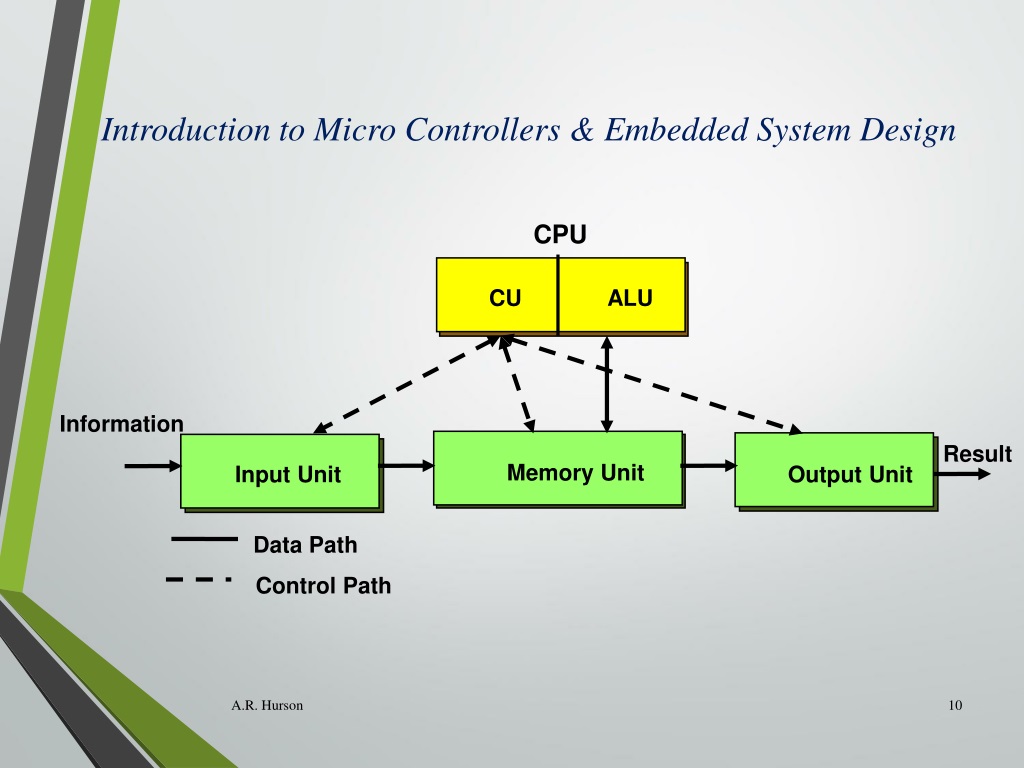 Introduction to Micro Controllers & Embedded System Design

CPU

CU

ALU

Information

Input Unit

Memory Unit

Output Unit

Result

Data Path

Control Path

A.R. Hurson

10